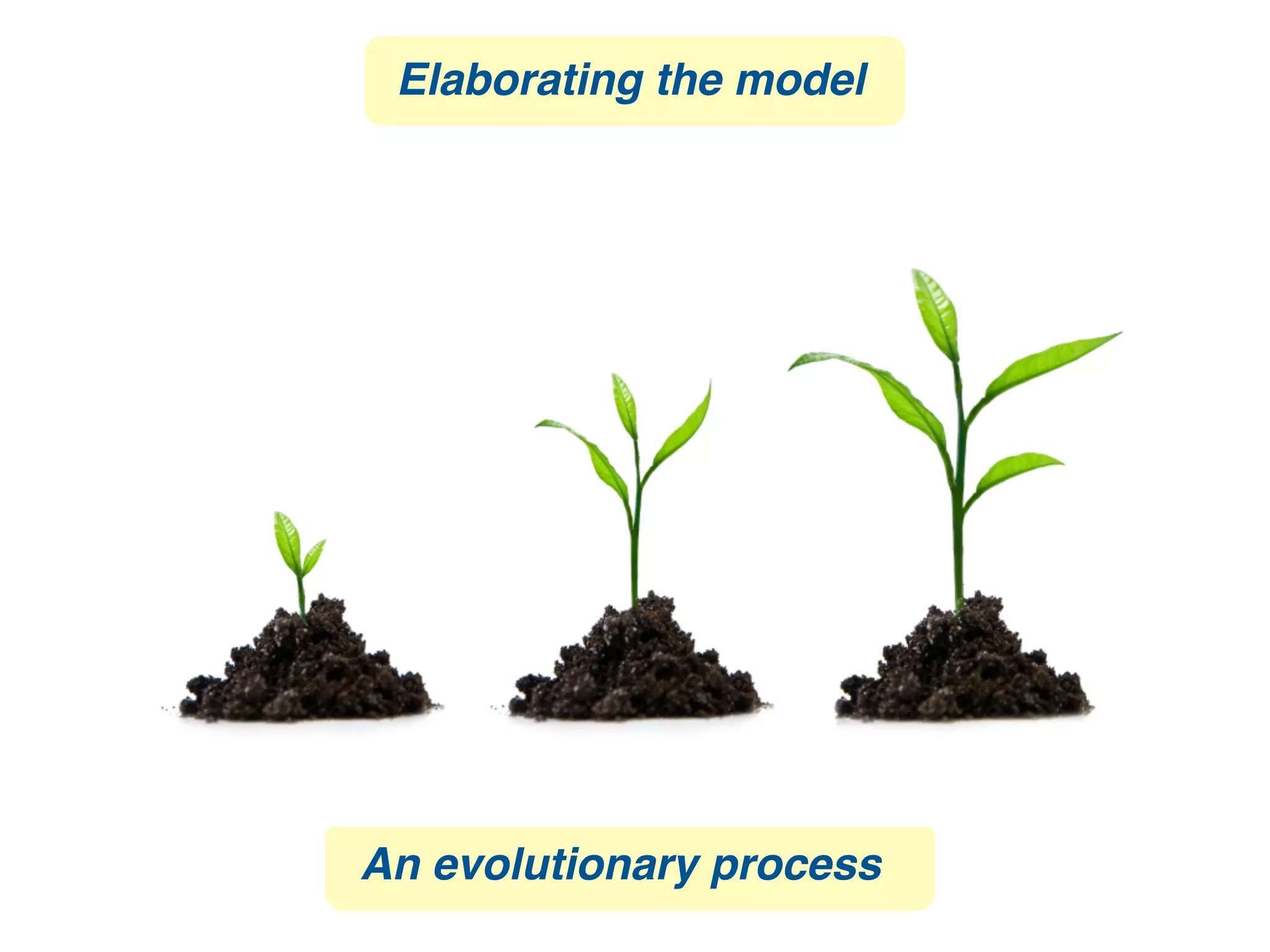 Elaborating the model

An evolutionary process